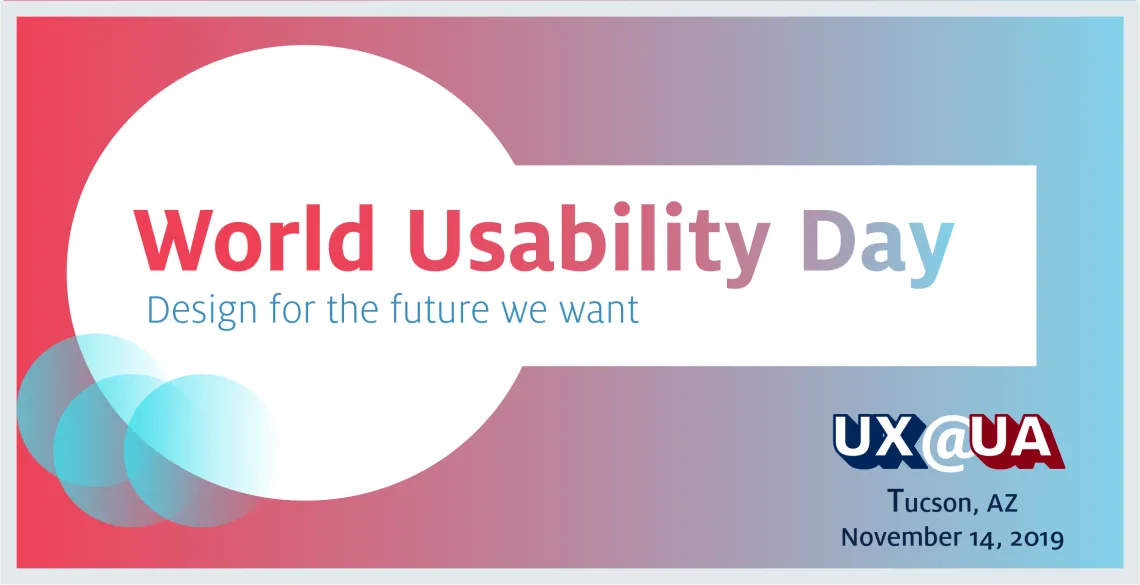 World Usability Day
Design for the future we want

UX@UA
Tucson, AZ
November 14, 2019